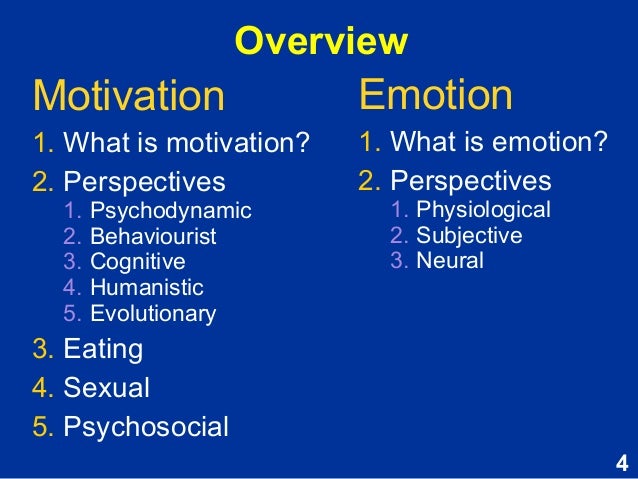 Overview

Motivation

1. What is motivation?
2. Perspectives
   1. Psychodynamic
   2. Behaviourist
   3. Cognitive
   4. Humanistic
   5. Evolutionary
3. Eating
4. Sexual
5. Psychosocial

Emotion

1. What is emotion?
2. Perspectives
   1. Physiological
   2. Subjective
   3. Neural

4